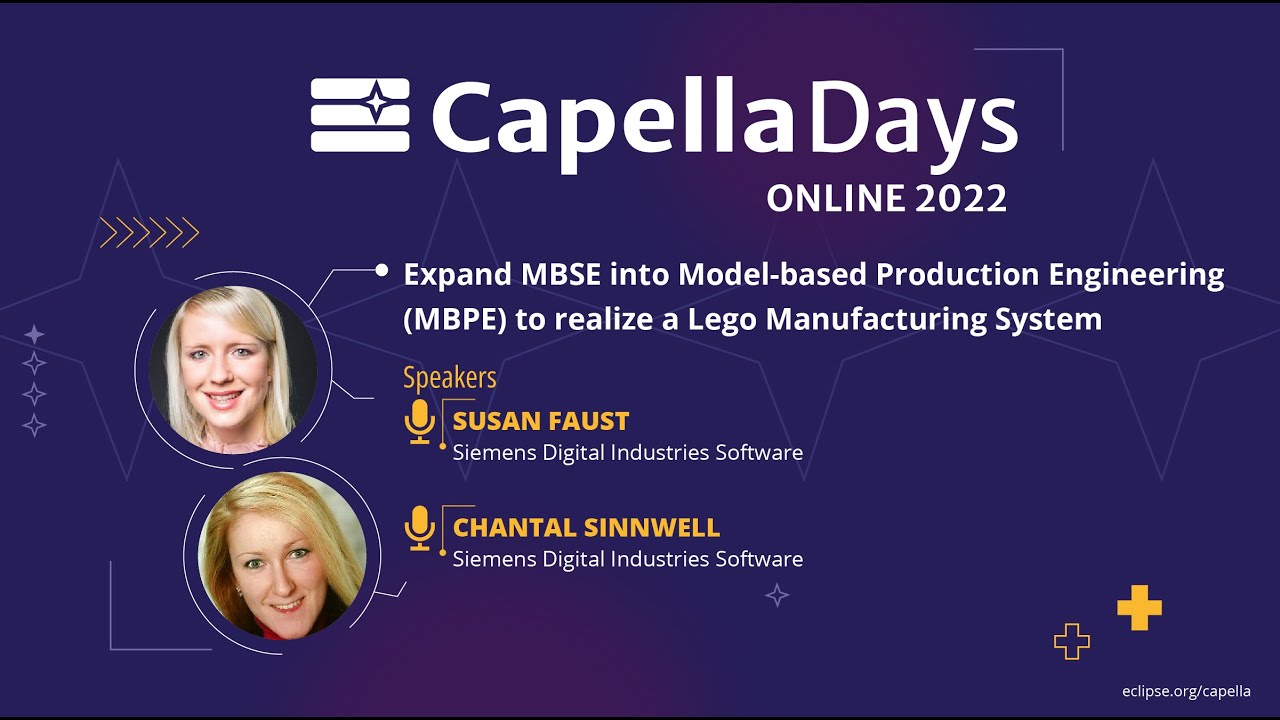 Capella Days
ONLINE 2022

Expand MBSE into Model-based Production Engineering (MBPE) to realize a Lego Manufacturing System

Speakers

SUSAN FAUST
Siemens Digital Industries Software

CHANTAL SINNWELL
Siemens Digital Industries Software

eclipse.org/capella